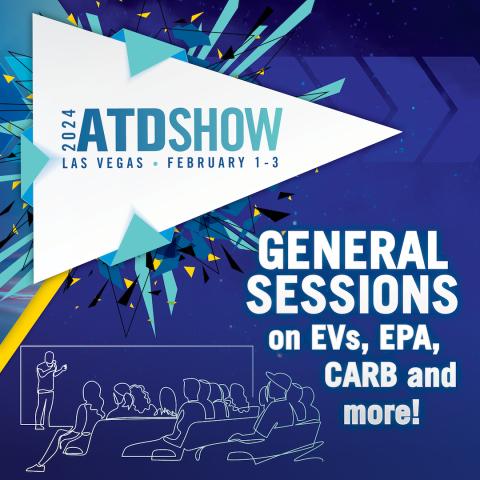 2024 ATDSHOW
LAS VEGAS • FEBRUARY 1-3

GENERAL SESSIONS on EVs, EPA, CARB and more!